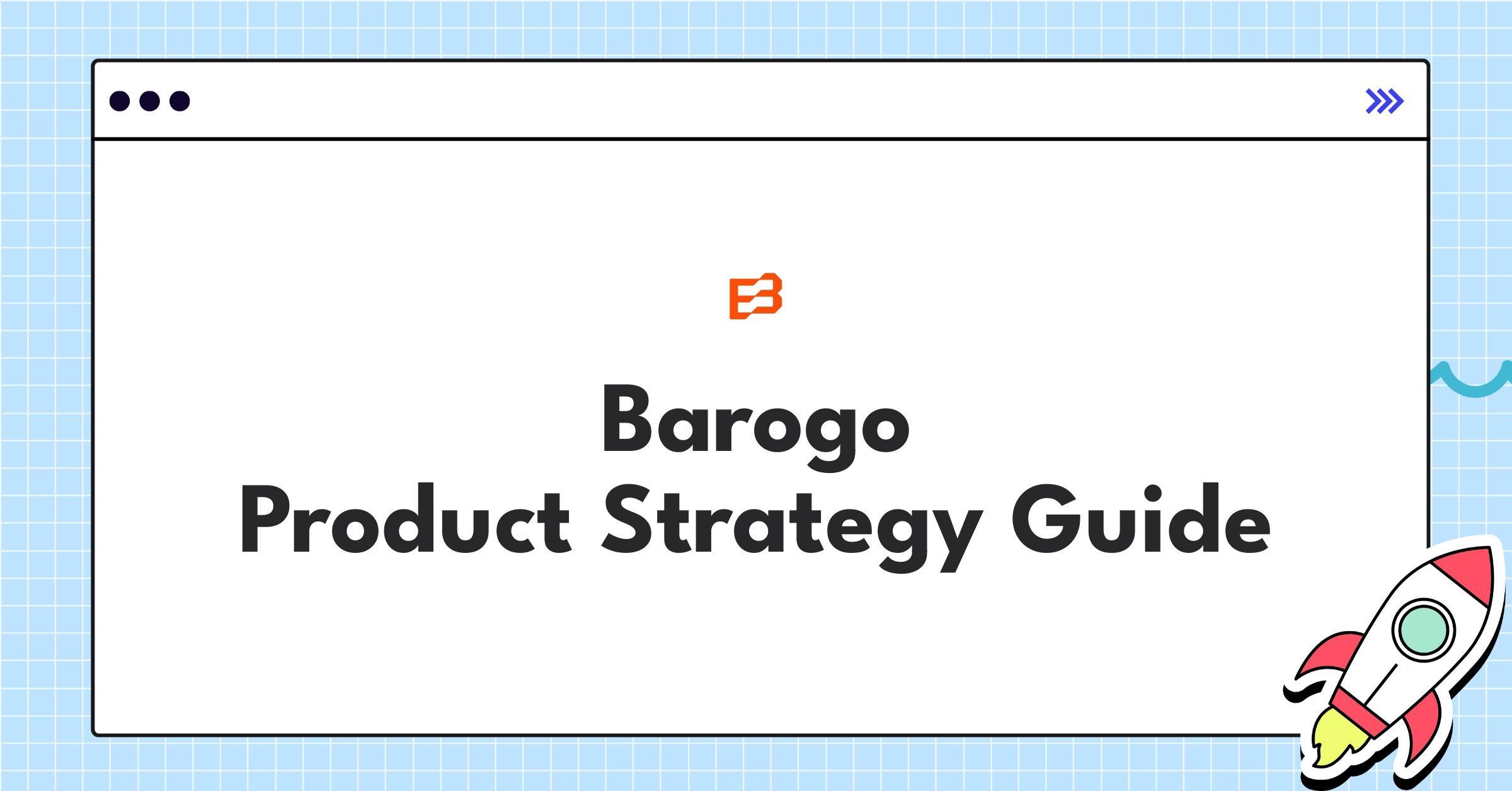 Barogo
Product Strategy Guide